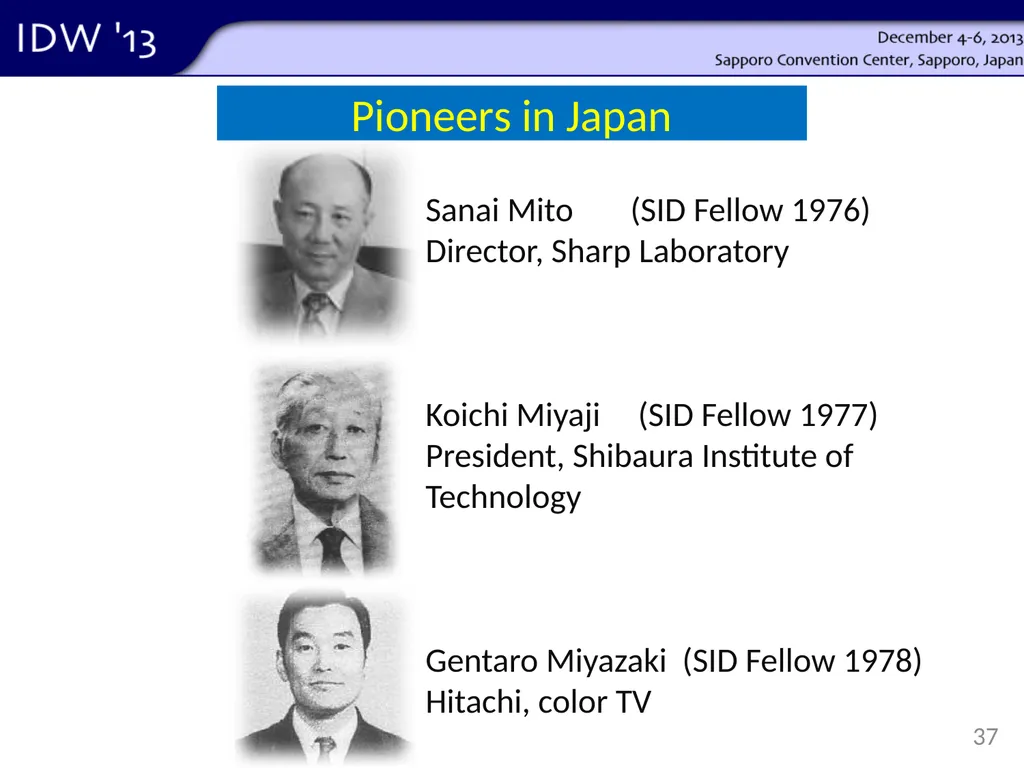 IDW '13

December 4-6, 2013
Sapporo Convention Center, Sapporo, Japan

Pioneers in Japan

Sanai Mito (SID Fellow 1976)
Director, Sharp Laboratory

Koichi Miyaji (SID Fellow 1977)
President, Shibaura Institute of Technology

Gentaro Miyazaki (SID Fellow 1978)
Hitachi, color TV

37